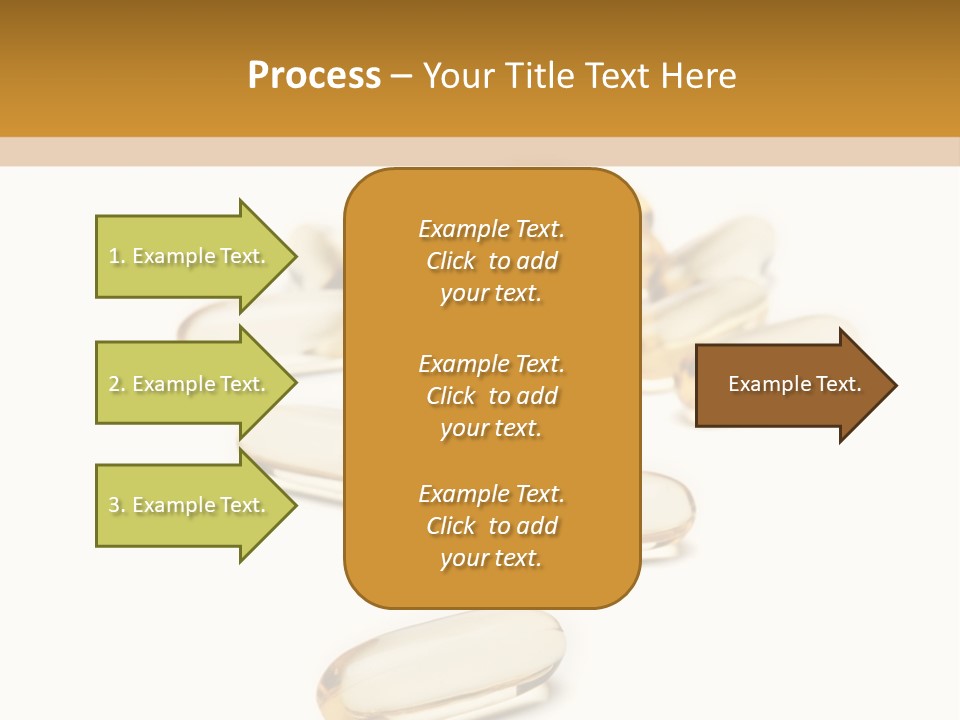 Process – Your Title Text Here

1. Example Text.

2. Example Text.

3. Example Text.

Example Text. Click to add your text.

Example Text. Click to add your text.

Example Text. Click to add your text.

Example Text.